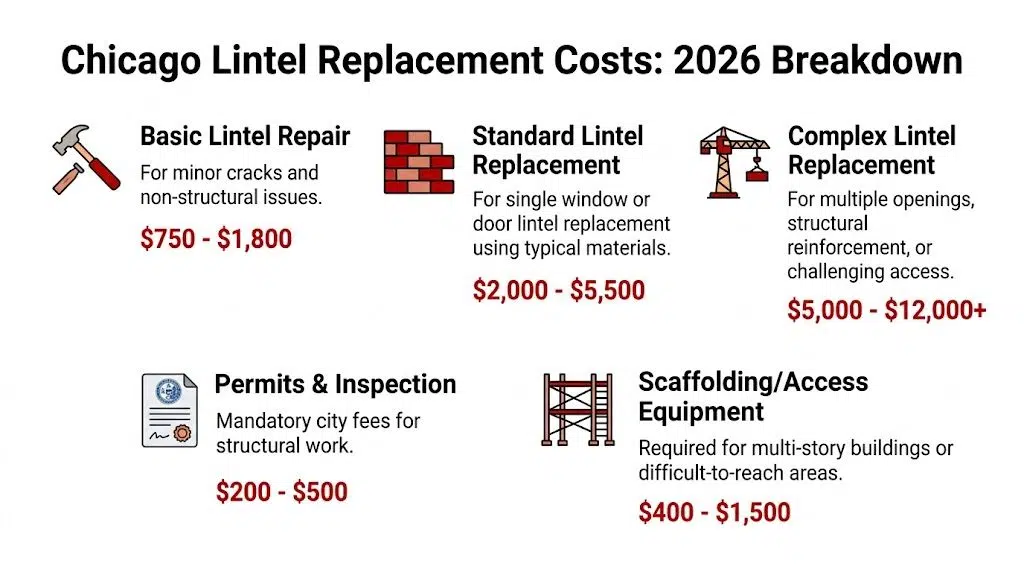 Chicago Lintel Replacement Costs: 2026 Breakdown

Basic Lintel Repair
For minor cracks and non-structural issues.
\$750 - \$1,800

Standard Lintel Replacement
For single window or door lintel replacement using typical materials.
\$2,000 - \$5,500

Complex Lintel Replacement
For multiple openings, structural reinforcement, or challenging access.
\$5,000 - \$12,000+

Permits & Inspection
Mandatory city fees for structural work.
\$200 - \$500

Scaffolding/Access Equipment
Required for multi-story buildings or difficult-to-reach areas.
\$400 - \$1,500